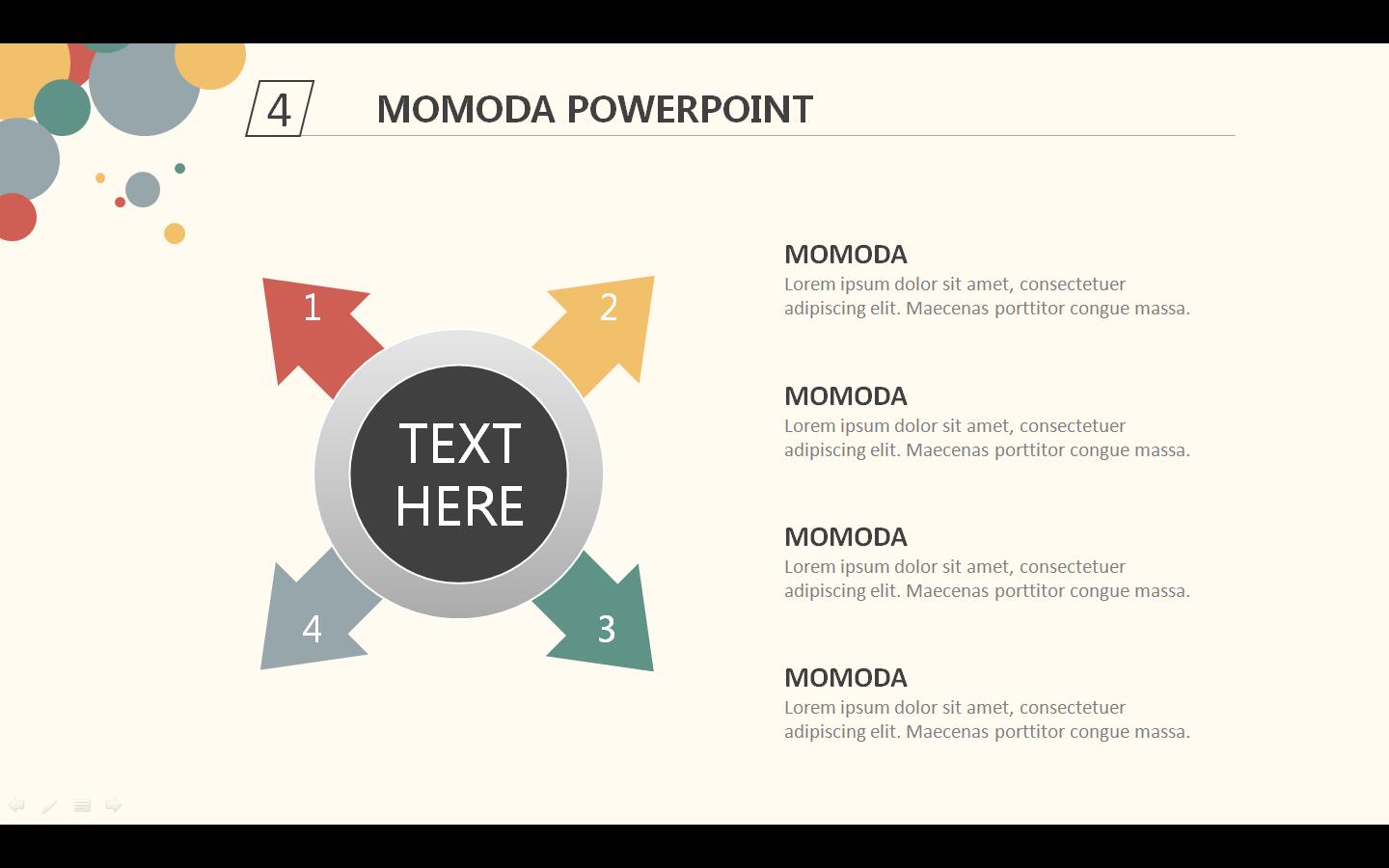 4

MOMODA POWERPOINT

1

2

TEXT HERE

4

3

MOMODA
Lorem ipsum dolor sit amet, consectetuer adipiscing elit. Maecenas porttitor congue massa.

MOMODA
Lorem ipsum dolor sit amet, consectetuer adipiscing elit. Maecenas porttitor congue massa.

MOMODA
Lorem ipsum dolor sit amet, consectetuer adipiscing elit. Maecenas porttitor congue massa.

MOMODA
Lorem ipsum dolor sit amet, consectetuer adipiscing elit. Maecenas porttitor congue massa.